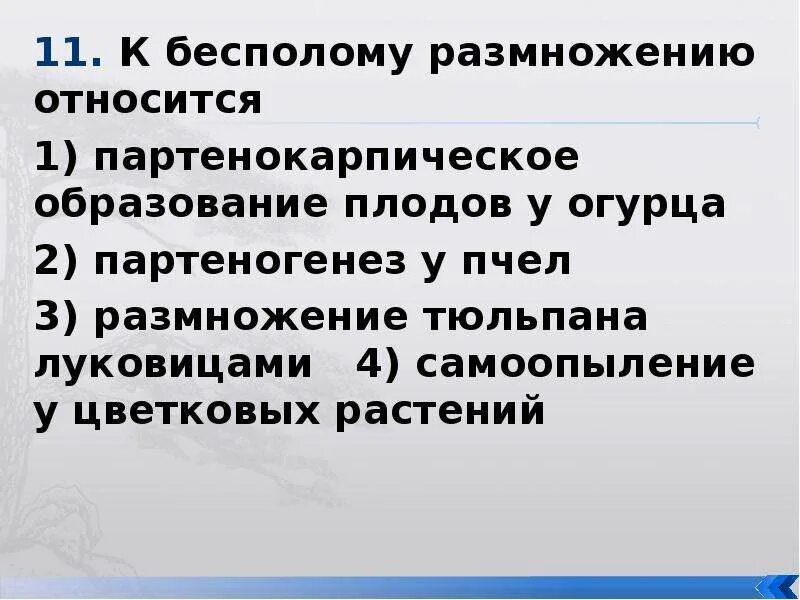 11. К бесполому размножению относится

1) партенокарпическое образование плодов у огурца

2) партеногенез у пчел

3) размножение тюльпана луковицами 4) самоопыление у цветковых растений